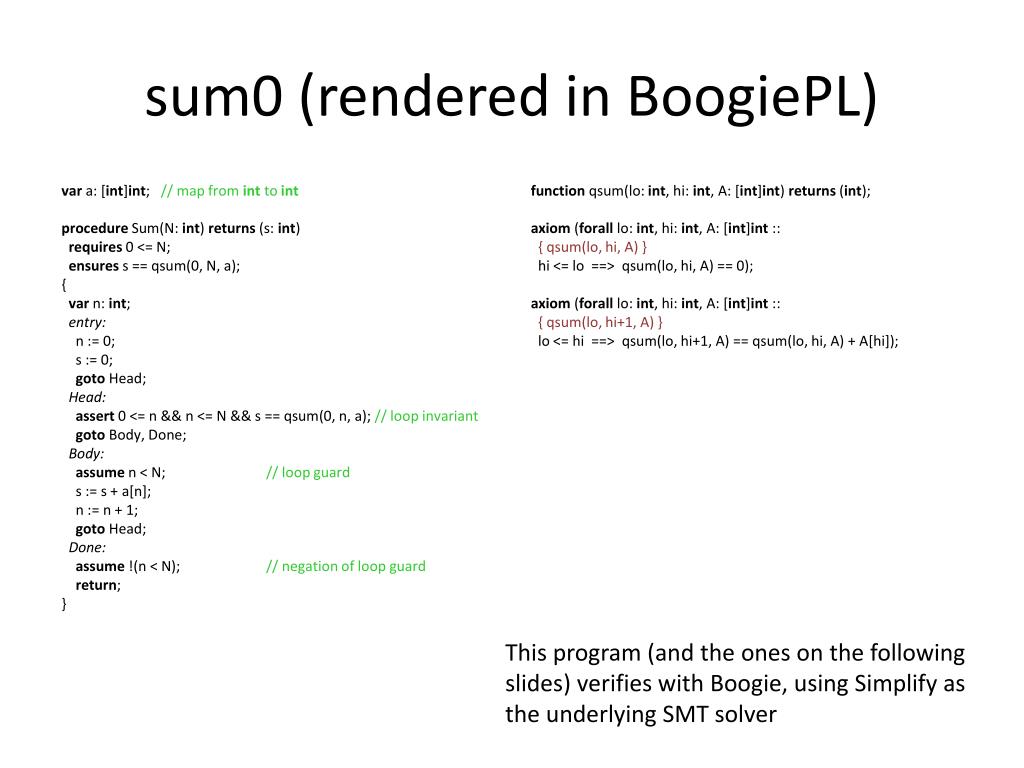 sum0 (rendered in BoogiePL)

var a: [int]int; // map from int to int

procedure Sum(N: int) returns (s: int)
requires 0 <= N;
ensures s == qsum(0, N, a);
{
var n: int;
entry:
n := 0;
s := 0;
goto Head;
Head:
assert 0 <= n && n <= N && s == qsum(0, n, a); // loop invariant
goto Body, Done;
Body:
assume n < N; // loop guard
s := s + a[n];
n := n + 1;
goto Head;
Done:
assume !(n < N); // negation of loop guard
return;
}

function qsum(lo: int, hi: int, A: [int]int) returns (int);

axiom (forall lo: int, hi: int, A: [int]int ::
{ qsum(lo, hi, A) }
hi <= lo ==> qsum(lo, hi, A) == 0);

axiom (forall lo: int, hi: int, A: [int]int ::
{ qsum(lo, hi+1, A) }
lo <= hi ==> qsum(lo, hi+1, A) == qsum(lo, hi, A) + A[hi]);

This program (and the ones on the following slides) verifies with Boogie, using Simplify as the underlying SMT solver